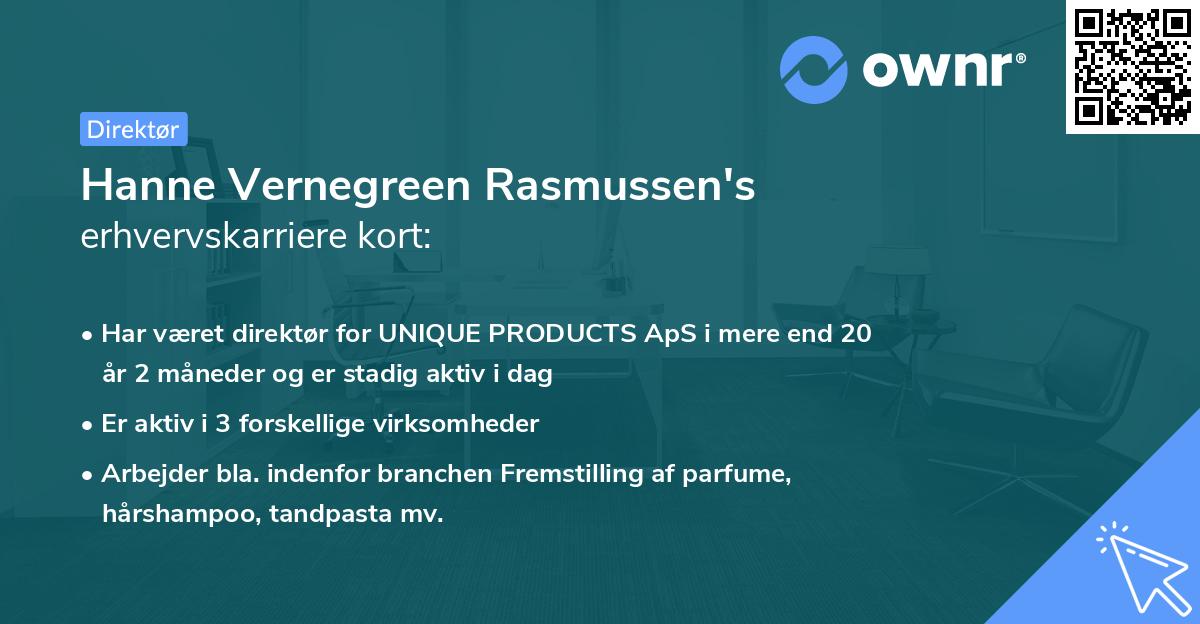 ownr®

Direktør

Hanne Vernegreen Rasmussen's
erhvervskarriere kort:

• Har været direktør for UNIQUE PRODUCTS ApS i mere end 20 år 2 måneder og er stadig aktiv i dag
• Er aktiv i 3 forskellige virksomheder
• Arbejder bla. indenfor branchen Fremstilling af parfume, hårshampoo, tandpasta mv.